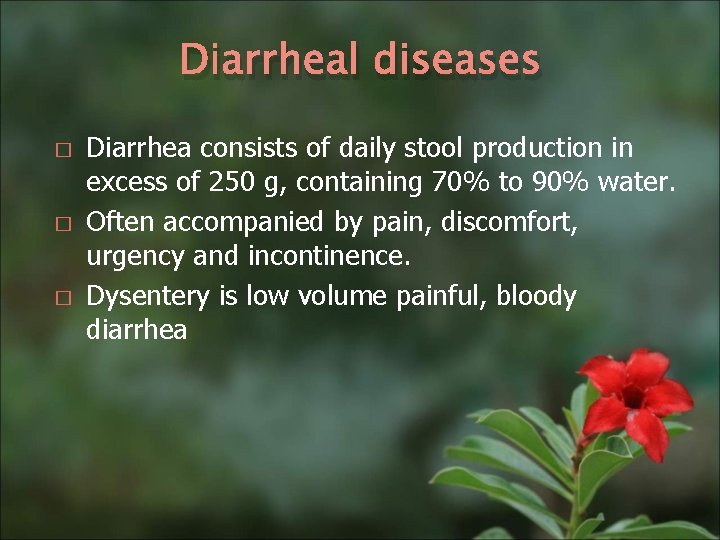 Diarrheal diseases

□ Diarrhea consists of daily stool production in excess of 250 g, containing 70% to 90% water.

□ Often accompanied by pain, discomfort, urgency and incontinence.

□ Dysentery is low volume painful, bloody diarrhea